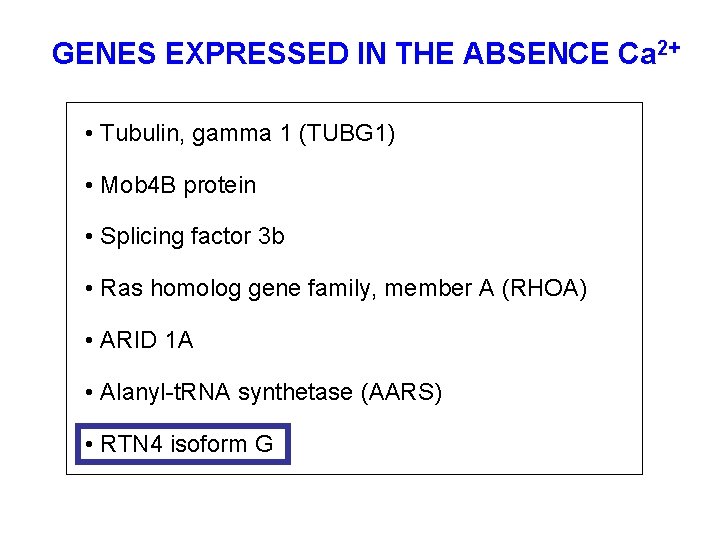 GENES EXPRESSED IN THE ABSENCE $Ca^{2+}$

• Tubulin, gamma 1 (TUBG1)

• Mob4B protein

• Splicing factor 3b

• Ras homolog gene family, member A (RHOA)

• ARID 1A

• Alanyl-tRNA synthetase (AARS)

• RTN4 isoform G